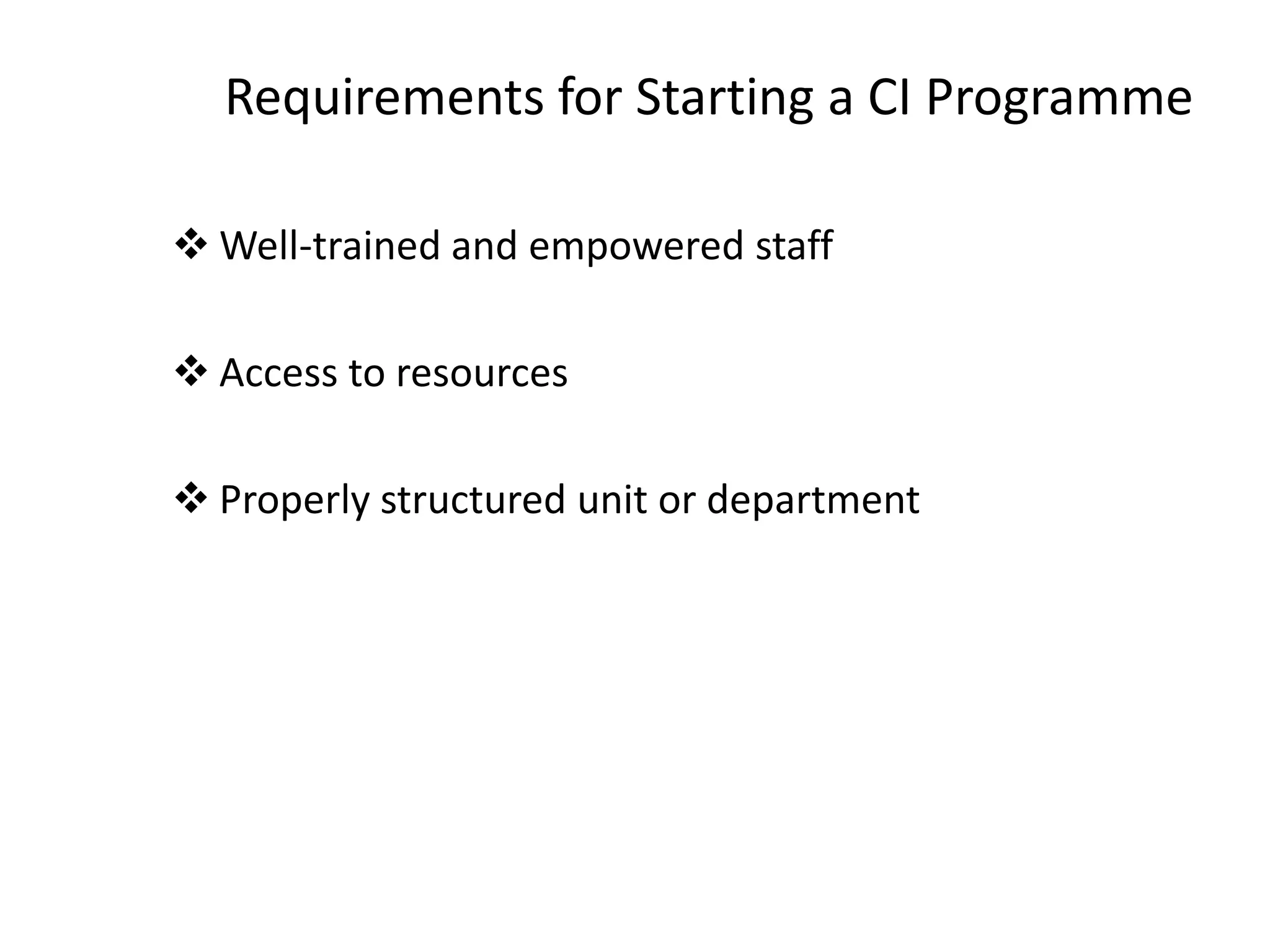 Requirements for Starting a CI Programme

❖ Well-trained and empowered staff

❖ Access to resources

❖ Properly structured unit or department